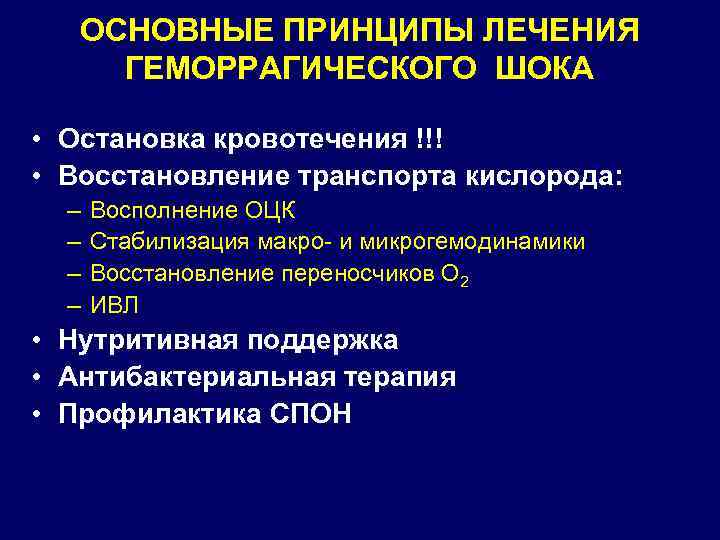 ОСНОВНЫЕ ПРИНЦИПЫ ЛЕЧЕНИЯ ГЕМОРРАГИЧЕСКОГО ШОКА

• Остановка кровотечения !!!
• Восстановление транспорта кислорода:
– Восполнение ОЦК
– Стабилизация макро- и микрогемодинамики
– Восстановление переносчиков $O_2$
– ИВЛ
• Нутритивная поддержка
• Антибактериальная терапия
• Профилактика СПОН